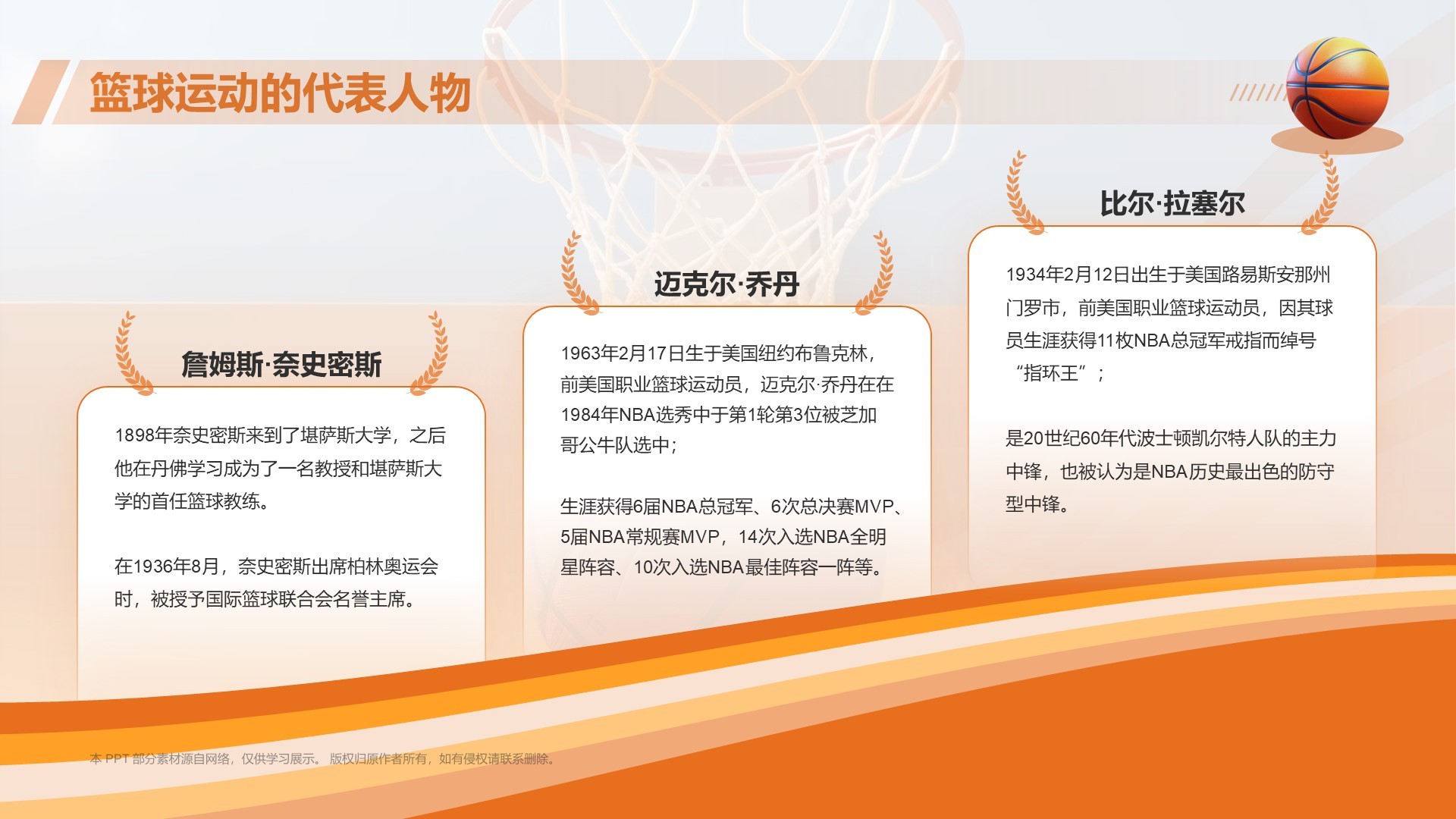 篮球运动的代表人物

詹姆斯·奈史密斯

1898年奈史密斯来到了堪萨斯大学，之后他在丹佛学习成为了一名教授和堪萨斯大学的首任篮球教练。

在1936年8月，奈史密斯出席柏林奥运会时，被授予国际篮球联合会名誉主席。

迈克尔·乔丹

1963年2月17日生于美国纽约布鲁克林，前美国职业篮球运动员，迈克尔·乔丹在在1984年NBA选秀中于第1轮第3位被芝加哥公牛队选中；

生涯获得6届NBA总冠军、6次总决赛MVP、5届NBA常规赛MVP，14次入选NBA全明星阵容、10次入选NBA最佳阵容一阵等。

比尔·拉塞尔

1934年2月12日出生于美国路易斯安那州门罗市，前美国职业篮球运动员，因其球员生涯获得11枚NBA总冠军戒指而绰号“指环王”；

是20世纪60年代波士顿凯尔特人队的主力中锋，也被认为是NBA历史最出色的防守型中锋。

本 PPT 部分素材源自网络，仅供学习展示。 版权归原作者所有，如有侵权请联系删除。